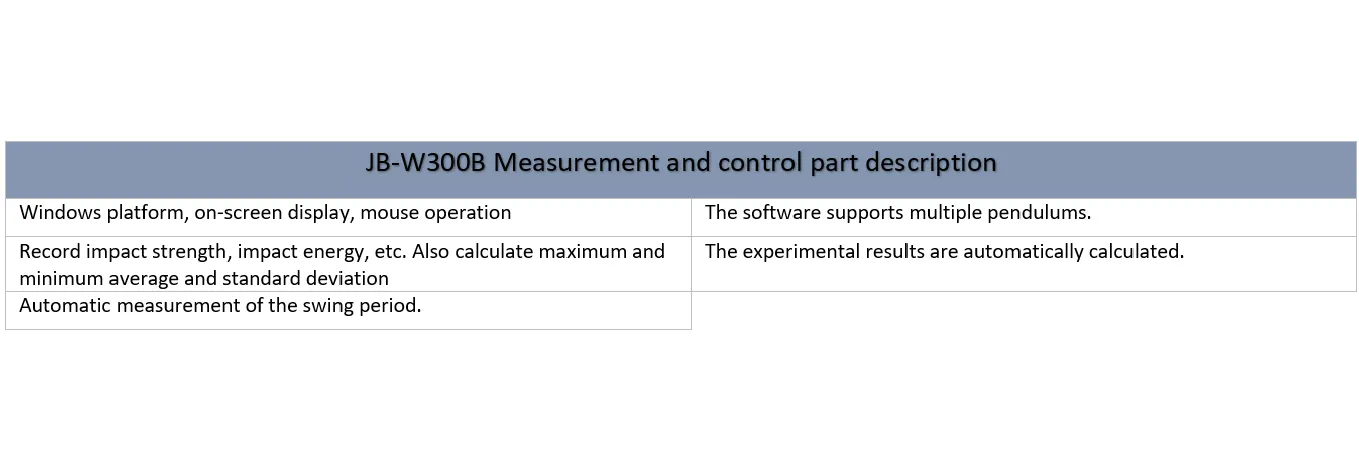 | JB-W300B Measurement and control part description | |
|---|---|
| Windows platform, on-screen display, mouse operation | The software supports multiple pendulums. |
| Record impact strength, impact energy, etc. Also calculate maximum and minimum average and standard deviation | The experimental results are automatically calculated. |
| Automatic measurement of the swing period. | |